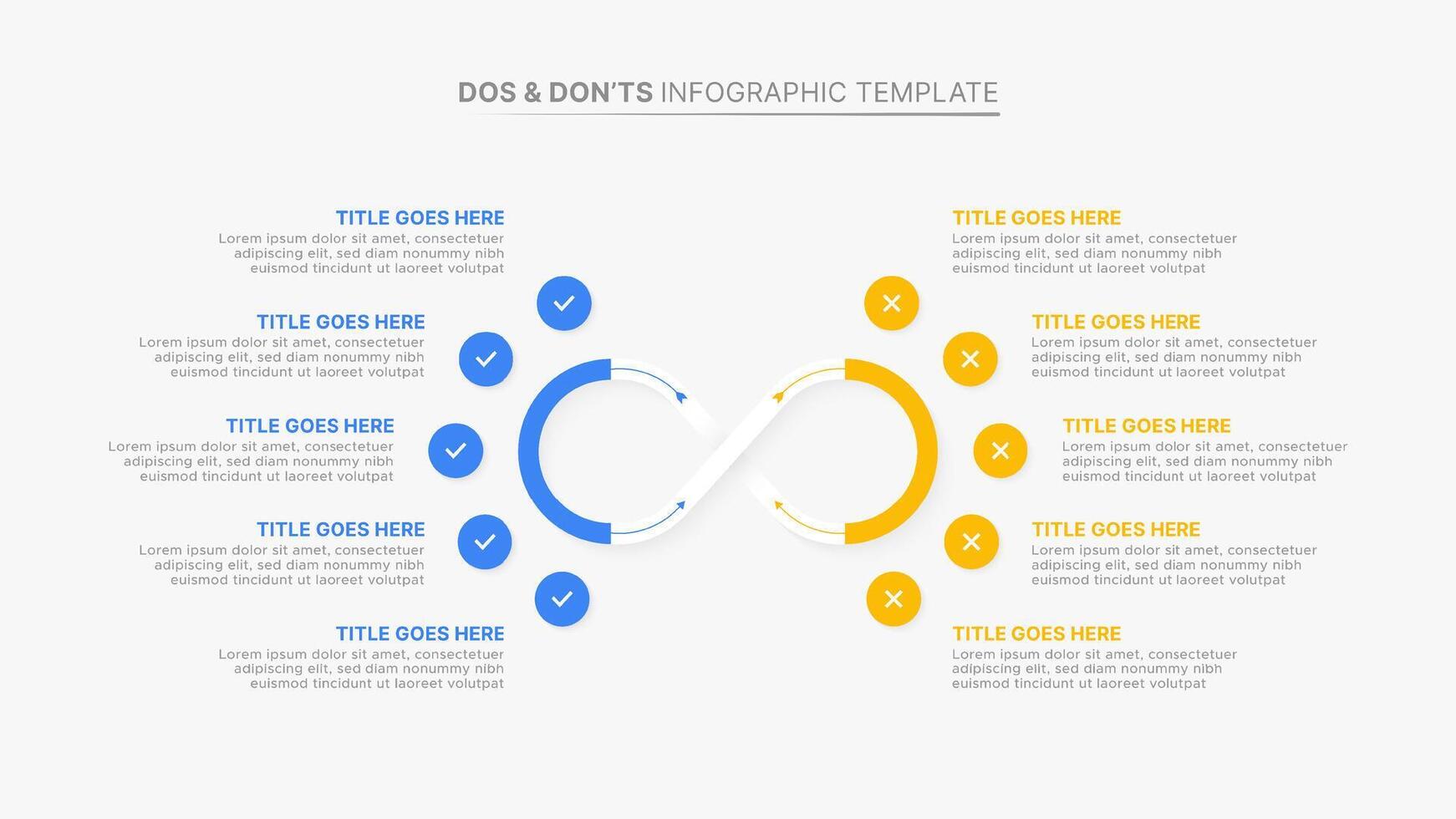 DOS & DON'TS INFOGRAPHIC TEMPLATE

TITLE GOES HERE
Lorem ipsum dolor sit amet, consectetuer adipiscing elit, sed diam nonummy nibh euismod tincidunt ut laoreet volutpat

TITLE GOES HERE
Lorem ipsum dolor sit amet, consectetuer adipiscing elit, sed diam nonummy nibh euismod tincidunt ut laoreet volutpat

TITLE GOES HERE
Lorem ipsum dolor sit amet, consectetuer adipiscing elit, sed diam nonummy nibh euismod tincidunt ut laoreet volutpat

TITLE GOES HERE
Lorem ipsum dolor sit amet, consectetuer adipiscing elit, sed diam nonummy nibh euismod tincidunt ut laoreet volutpat

TITLE GOES HERE
Lorem ipsum dolor sit amet, consectetuer adipiscing elit, sed diam nonummy nibh euismod tincidunt ut laoreet volutpat

TITLE GOES HERE
Lorem ipsum dolor sit amet, consectetuer adipiscing elit, sed diam nonummy nibh euismod tincidunt ut laoreet volutpat

TITLE GOES HERE
Lorem ipsum dolor sit amet, consectetuer adipiscing elit, sed diam nonummy nibh euismod tincidunt ut laoreet volutpat

TITLE GOES HERE
Lorem ipsum dolor sit amet, consectetuer adipiscing elit, sed diam nonummy nibh euismod tincidunt ut laoreet volutpat

TITLE GOES HERE
Lorem ipsum dolor sit amet, consectetuer adipiscing elit, sed diam nonummy nibh euismod tincidunt ut laoreet volutpat

TITLE GOES HERE
Lorem ipsum dolor sit amet, consectetuer adipiscing elit, sed diam nonummy nibh euismod tincidunt ut laoreet volutpat